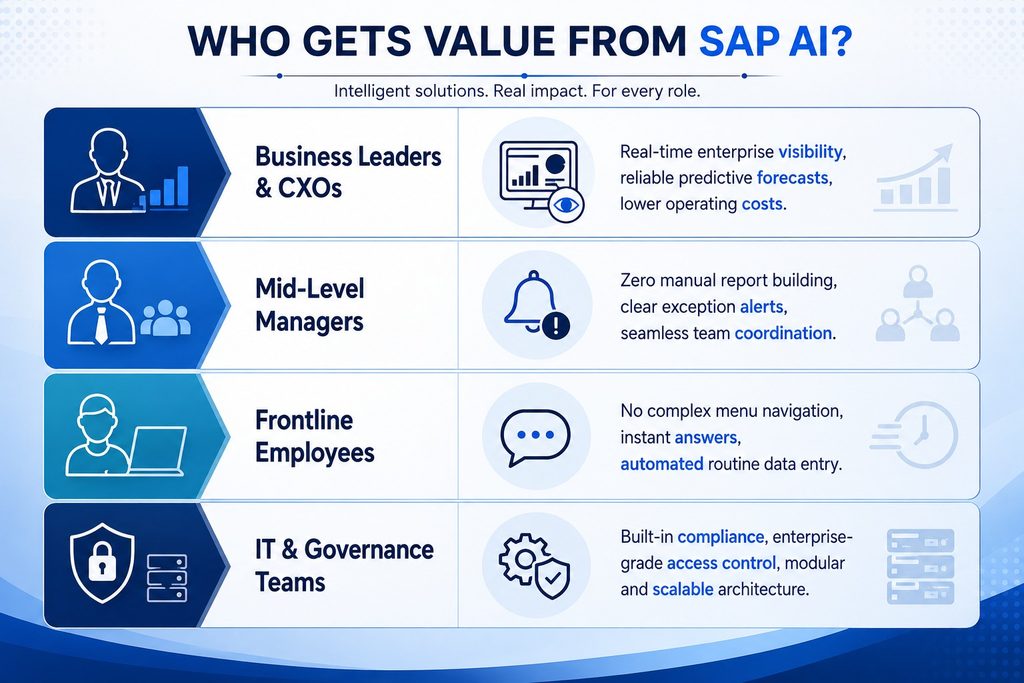 WHO GETS VALUE FROM SAP AI?

Intelligent solutions. Real impact. For every role.

Business Leaders & CXOs

Real-time enterprise visibility, reliable predictive forecasts, lower operating costs.

Mid-Level Managers

Zero manual report building, clear exception alerts, seamless team coordination.

Frontline Employees

No complex menu navigation, instant answers, automated routine data entry.

IT & Governance Teams

Built-in compliance, enterprise-grade access control, modular and scalable architecture.